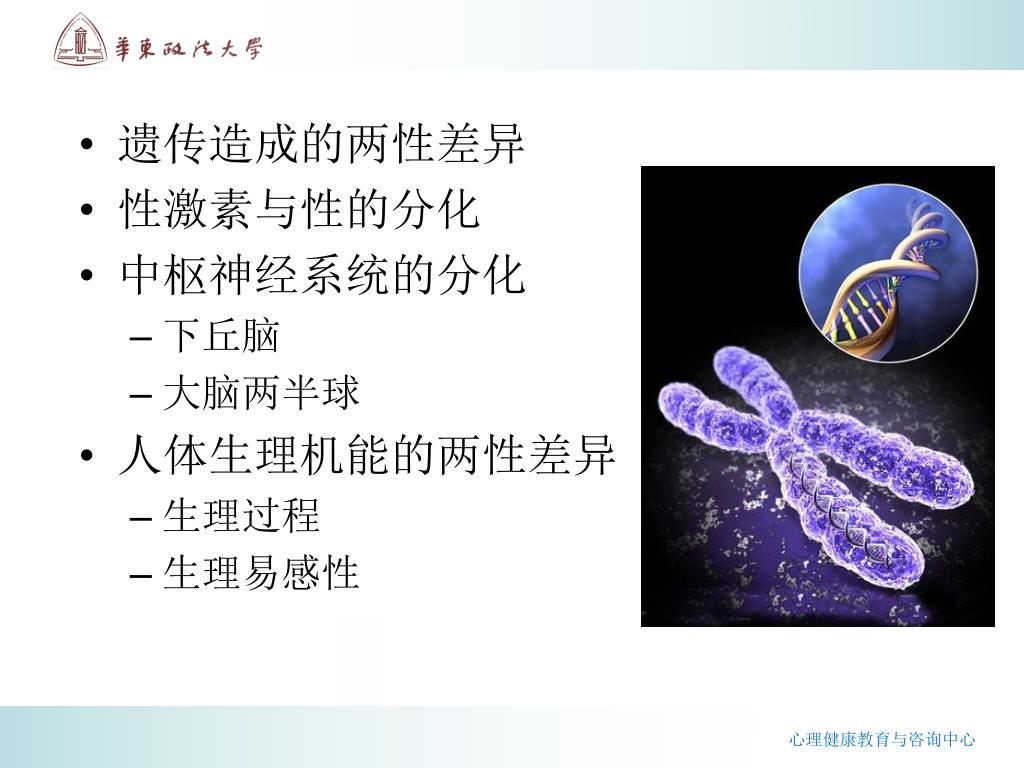 華東政法大學

• 遗传造成的两性差异
• 性激素与性的分化
• 中枢神经系统的分化
– 下丘脑
– 大脑两半球
• 人体生理机能的两性差异
– 生理过程
– 生理易感性

心理健康教育与咨询中心